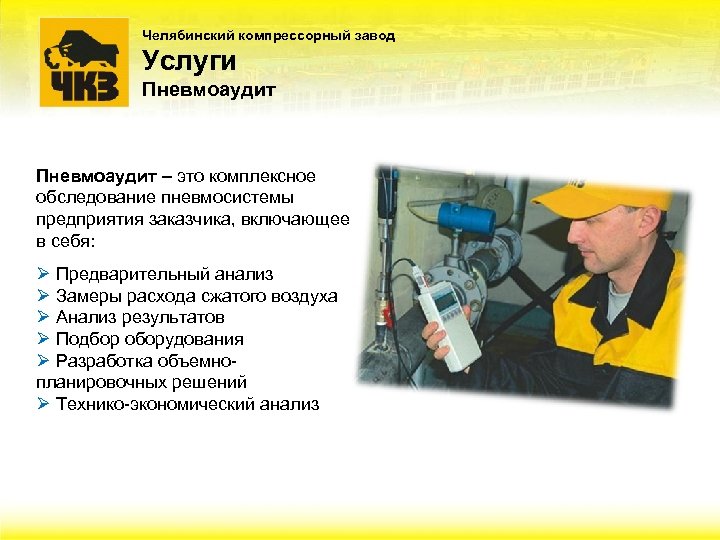 ЧКЗ

Челябинский компрессорный завод
Услуги
Пневмоаудит

Пневмоаудит – это комплексное обследование пневмосистемы предприятия заказчика, включающее в себя:

➢ Предварительный анализ
➢ Замеры расхода сжатого воздуха
➢ Анализ результатов
➢ Подбор оборудования
➢ Разработка объемно-планировочных решений
➢ Технико-экономический анализ